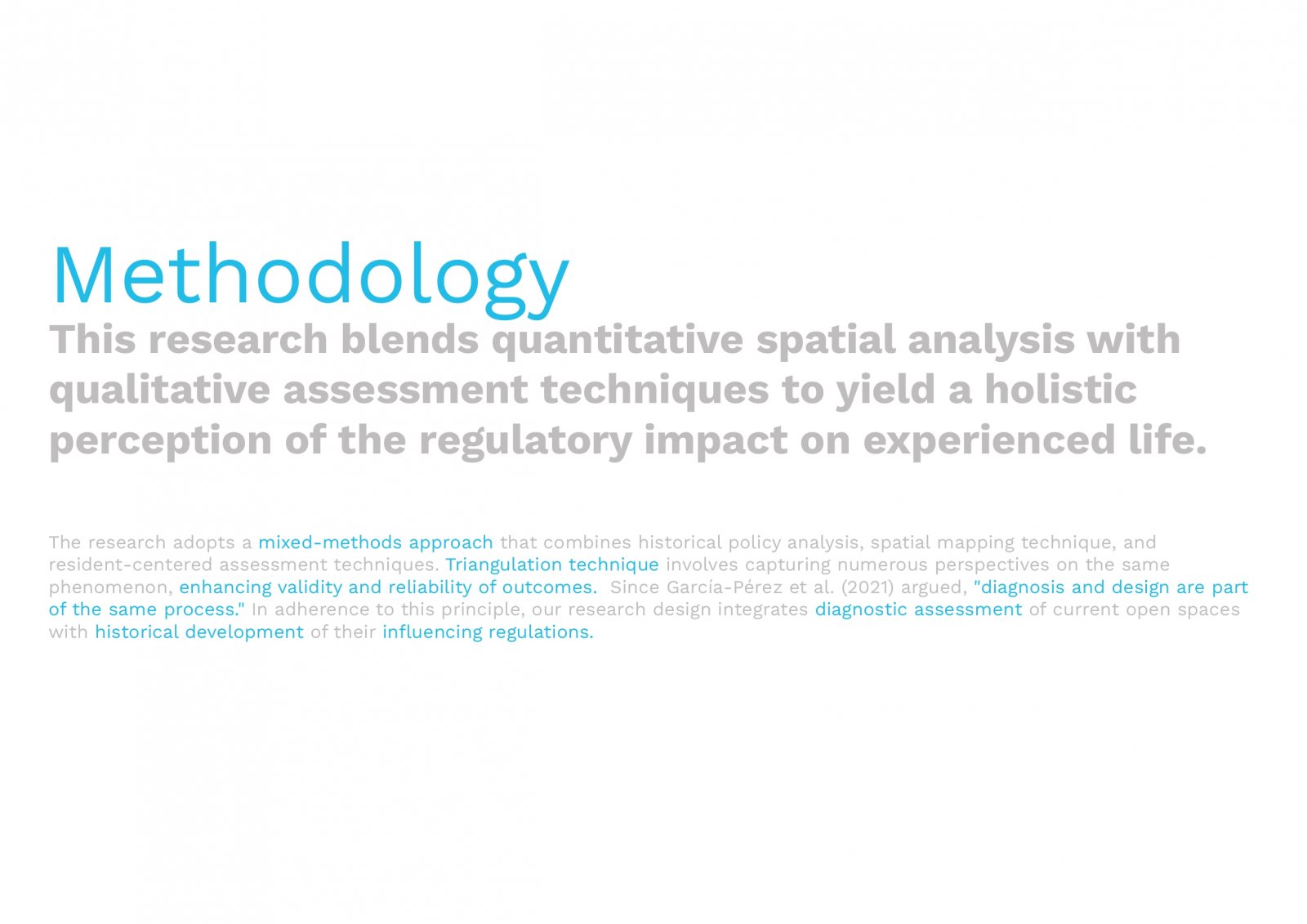 Methodology

This research blends quantitative spatial analysis with qualitative assessment techniques to yield a holistic perception of the regulatory impact on experienced life.

The research adopts a mixed-methods approach that combines historical policy analysis, spatial mapping technique, and resident-centered assessment techniques. Triangulation technique involves capturing numerous perspectives on the same phenomenon, enhancing validity and reliability of outcomes. Since García-Pérez et al. (2021) argued, "diagnosis and design are part of the same process." In adherence to this principle, our research design integrates diagnostic assessment of current open spaces with historical development of their influencing regulations.